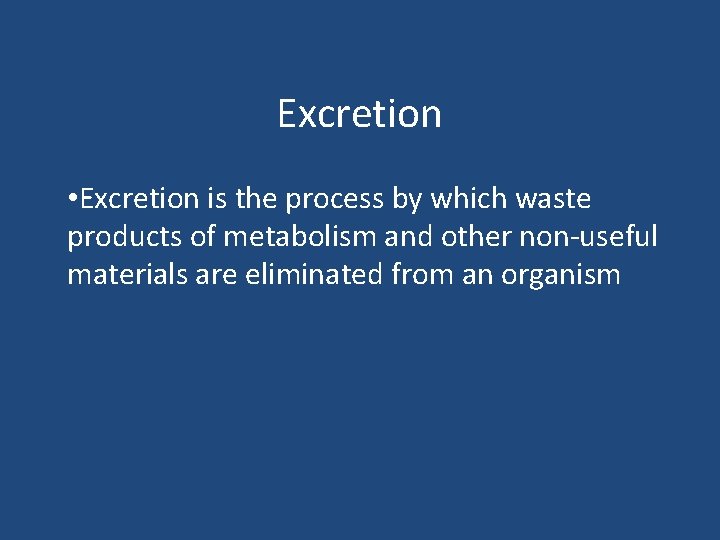 Excretion

•Excretion is the process by which waste products of metabolism and other non-useful materials are eliminated from an organism